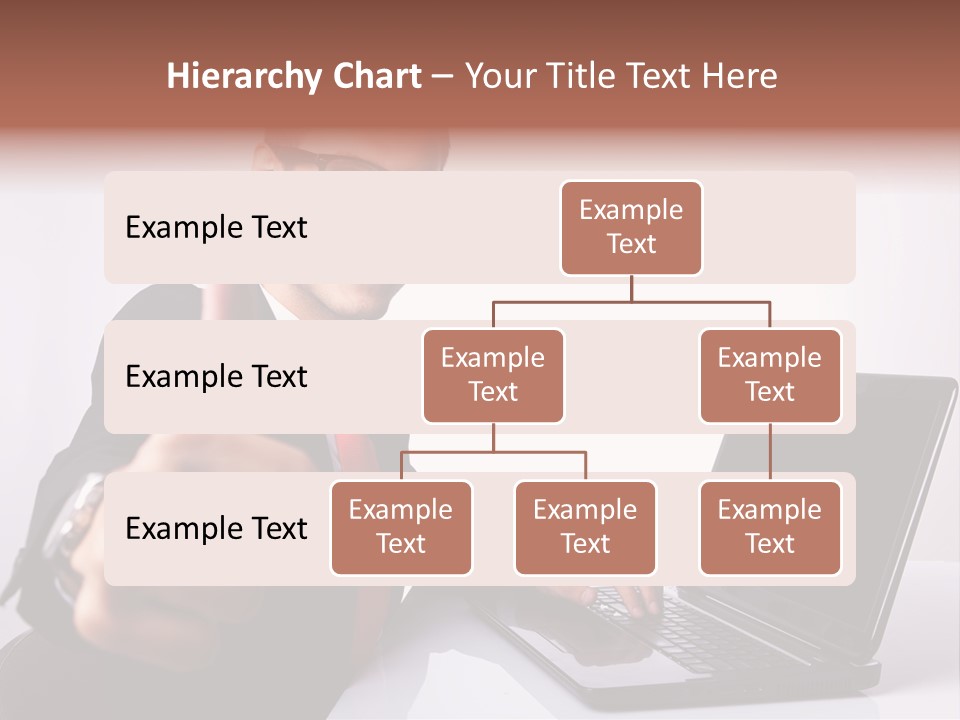 Hierarchy Chart – Your Title Text Here

Example Text

Example Text

Example Text

Example Text

Example Text

Example Text

Example Text

Example Text

Example Text